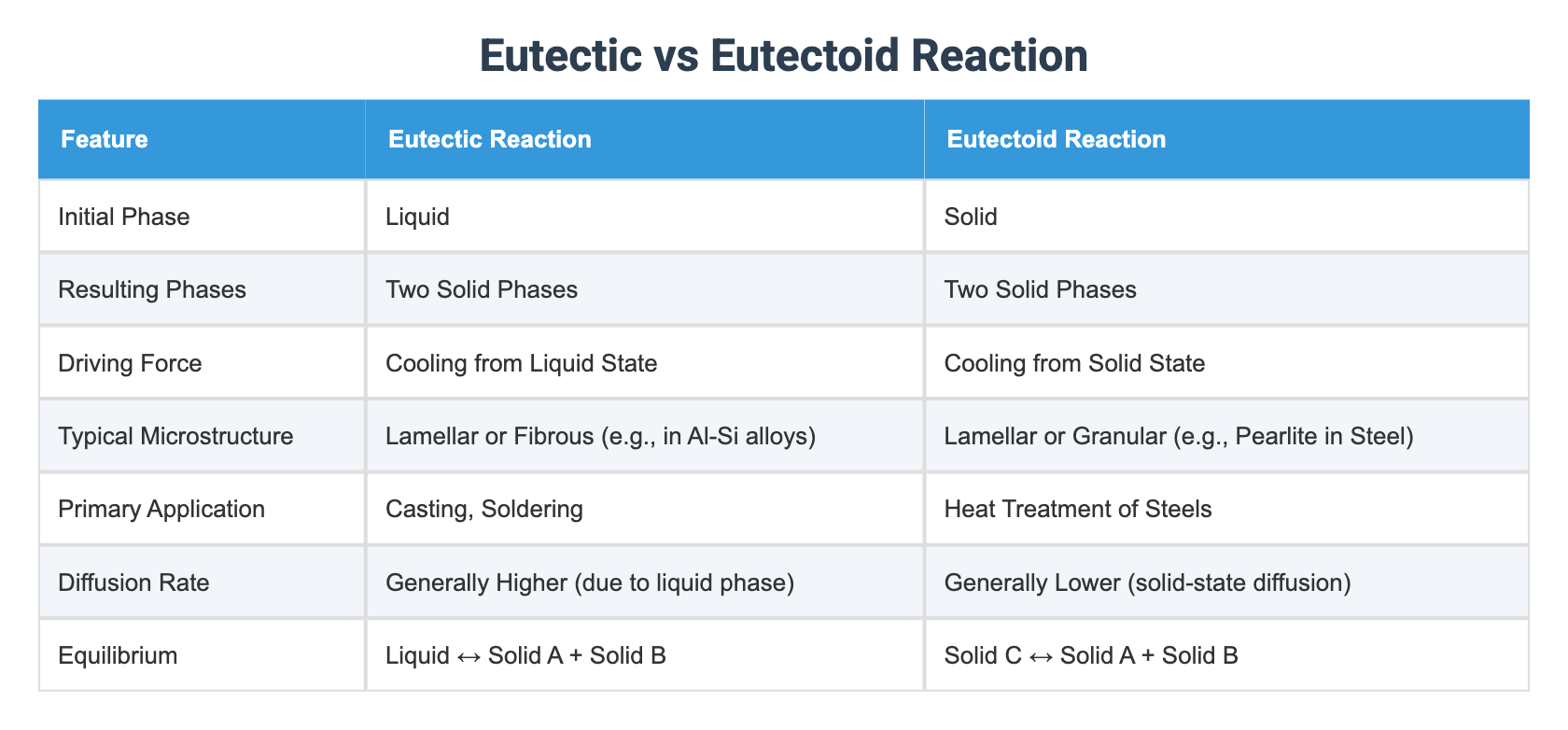 Eutectic vs Eutectoid Reaction

| Feature | Eutectic Reaction | Eutectoid Reaction |
|---|---|---|
| Initial Phase | Liquid | Solid |
| Resulting Phases | Two Solid Phases | Two Solid Phases |
| Driving Force | Cooling from Liquid State | Cooling from Solid State |
| Typical Microstructure | Lamellar or Fibrous (e.g., in Al-Si alloys) | Lamellar or Granular (e.g., Pearlite in Steel) |
| Primary Application | Casting, Soldering | Heat Treatment of Steels |
| Diffusion Rate | Generally Higher (due to liquid phase) | Generally Lower (solid-state diffusion) |
| Equilibrium | Liquid ↔ Solid A + Solid B | Solid C ↔ Solid A + Solid B |